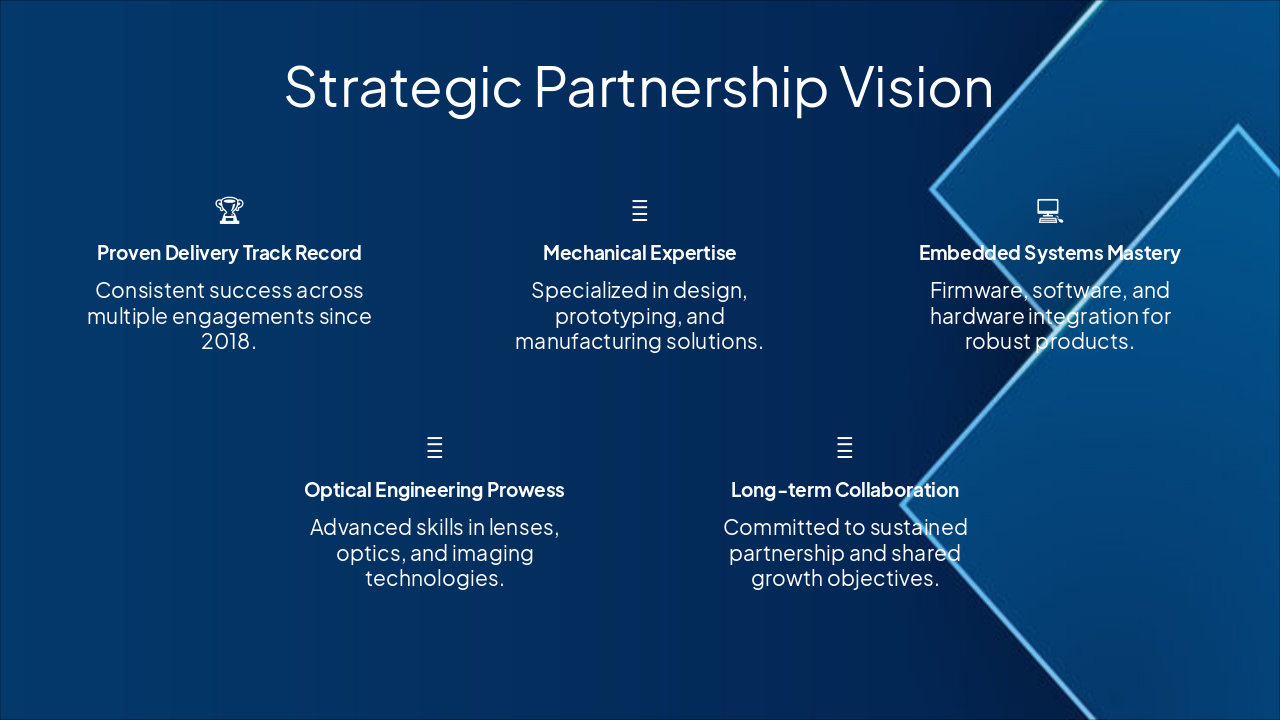 Strategic Partnership Vision

Proven Delivery Track Record

Consistent success across multiple engagements since 2018.

Mechanical Expertise

Specialized in design, prototyping, and manufacturing solutions.

Embedded Systems Mastery

Firmware, software, and hardware integration for robust products.

Optical Engineering Prowess

Advanced skills in lenses, optics, and imaging technologies.

Long-term Collaboration

Committed to sustained partnership and shared growth objectives.